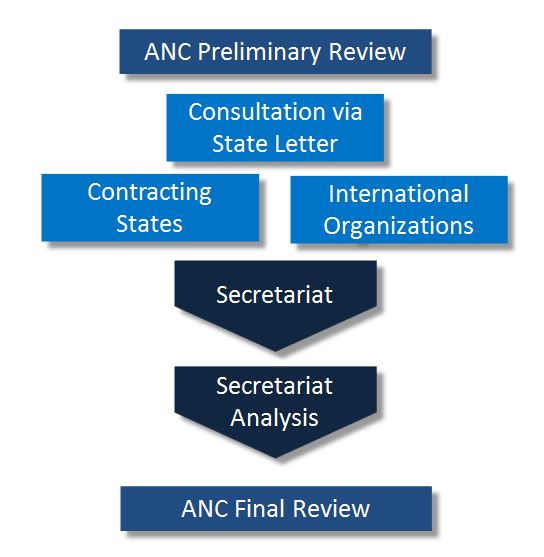 ANC Preliminary Review

Consultation via State Letter

Contracting States

International Organizations

Secretariat

Secretariat Analysis

ANC Final Review